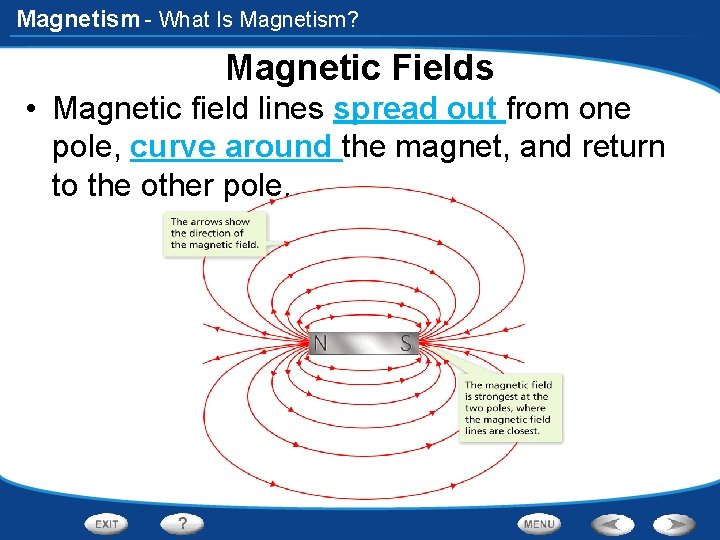 Magnetism - What Is Magnetism?

Magnetic Fields

• Magnetic field lines spread out from one pole, curve around the magnet, and return to the other pole.

The arrows show the direction of the magnetic field.

N

S

The magnetic field is strongest at the two poles, where the magnetic field lines are closest.

EXIT

?

MENU